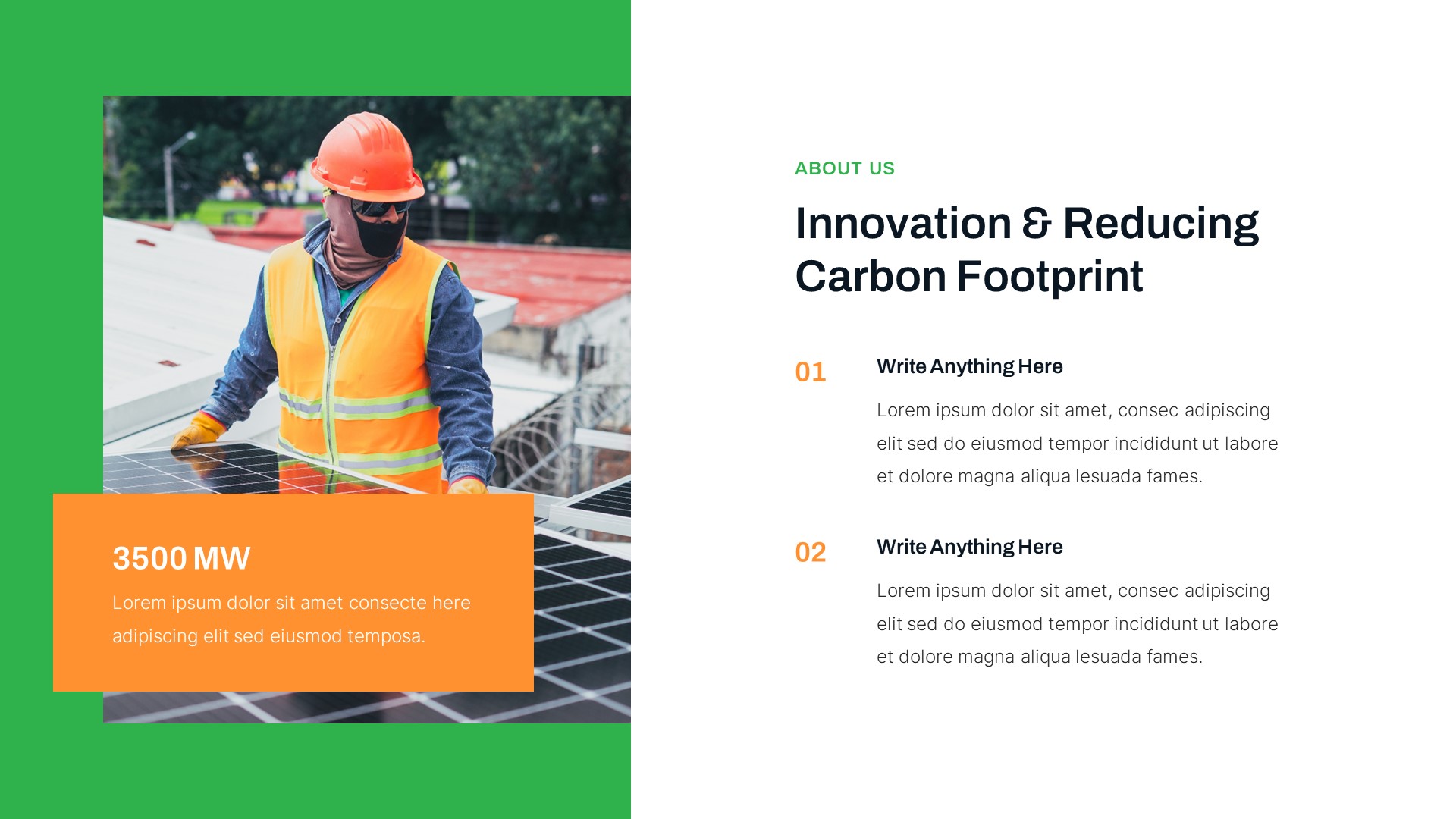 3500 MW

Lorem ipsum dolor sit amet consecte here adipiscing elit sed eiusmod temposa.

ABOUT US

Innovation & Reducing Carbon Footprint

01

Write Anything Here

Lorem ipsum dolor sit amet, consec adipiscing elit sed do eiusmod tempor incididunt ut labore et dolore magna aliqua lesuada fames.

02

Write Anything Here

Lorem ipsum dolor sit amet, consec adipiscing elit sed do eiusmod tempor incididunt ut labore et dolore magna aliqua lesuada fames.